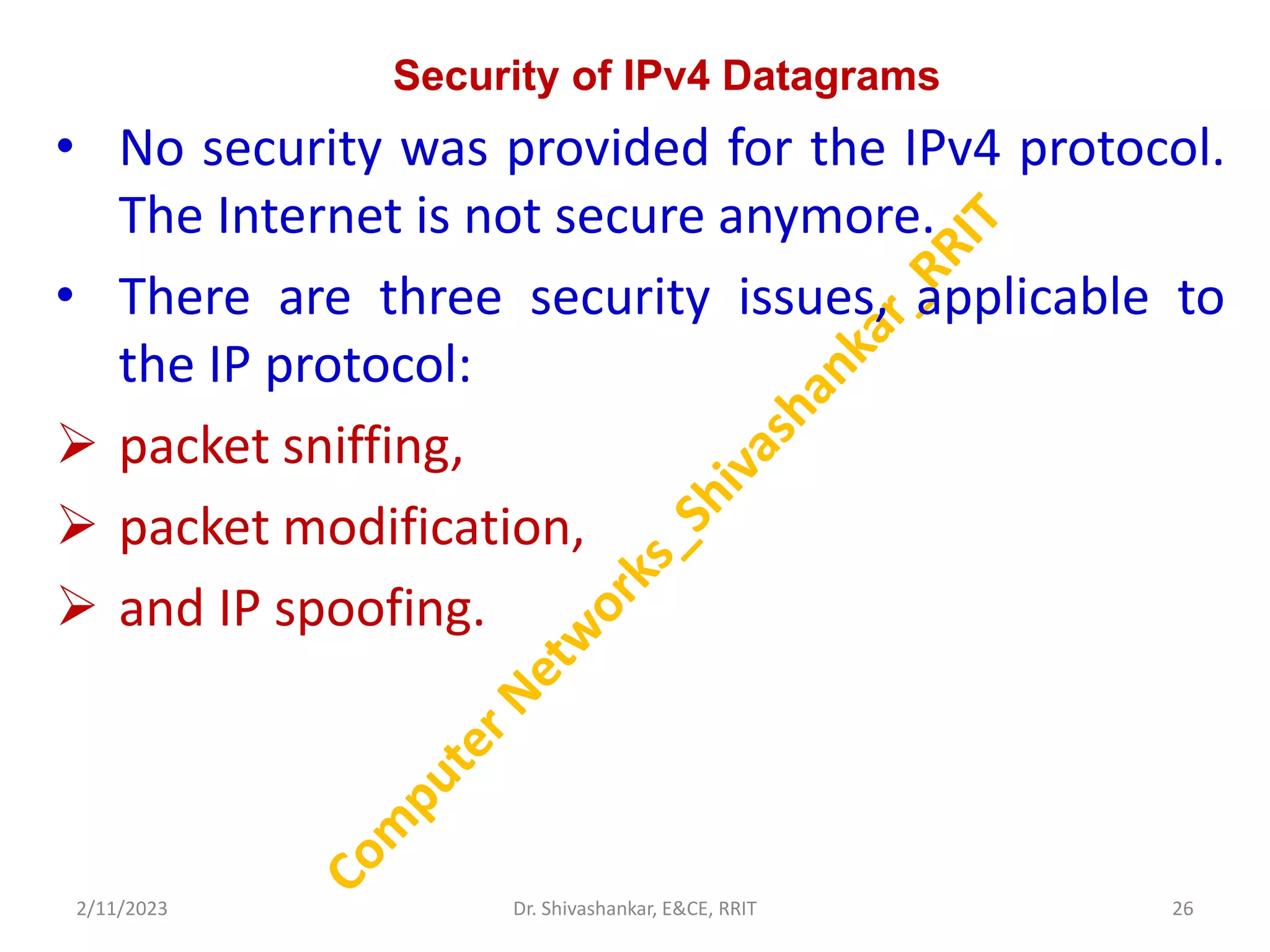 Security of IPv4 Datagrams

• No security was provided for the IPv4 protocol. The Internet is not secure anymore.

• There are three security issues, applicable to the IP protocol:

➢ packet sniffing,

➢ packet modification,

➢ and IP spoofing.

Computer Networks_Shivashankar_RRIT

2/11/2023 Dr. Shivashankar, E&CE, RRIT 26